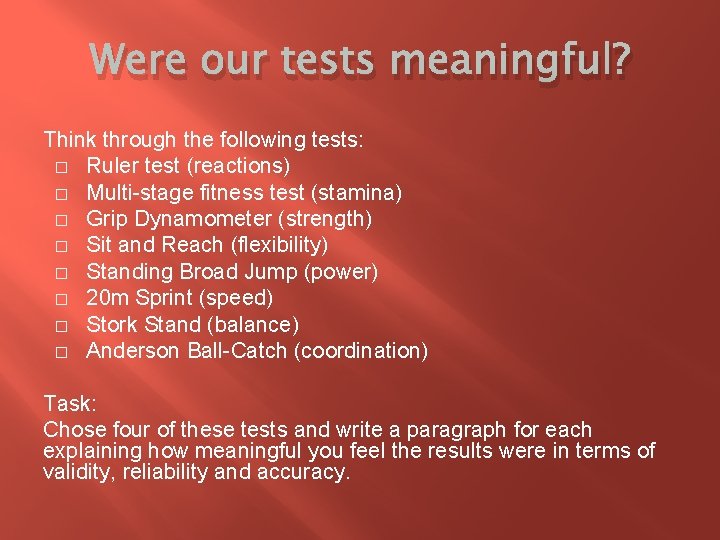 Were our tests meaningful?

Think through the following tests:
□ Ruler test (reactions)
□ Multi-stage fitness test (stamina)
□ Grip Dynamometer (strength)
□ Sit and Reach (flexibility)
□ Standing Broad Jump (power)
□ 20m Sprint (speed)
□ Stork Stand (balance)
□ Anderson Ball-Catch (coordination)

Task:
Chose four of these tests and write a paragraph for each explaining how meaningful you feel the results were in terms of validity, reliability and accuracy.